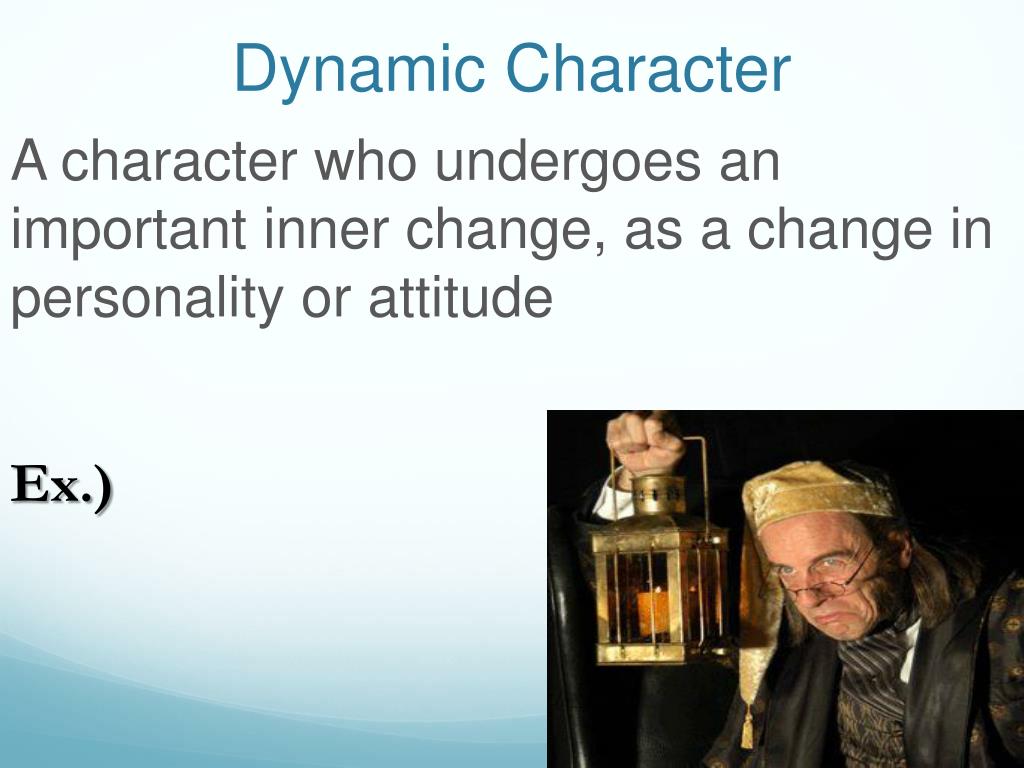 Dynamic Character

A character who undergoes an important inner change, as a change in personality or attitude

Ex.)